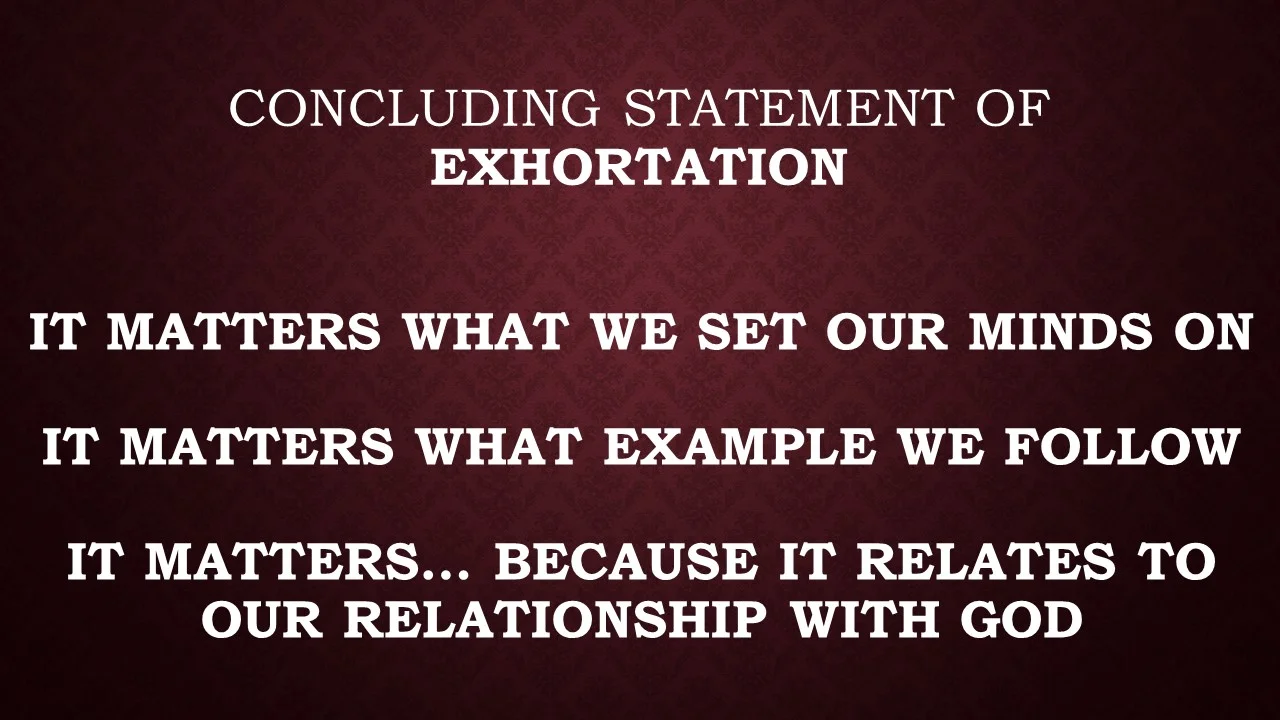 CONCLUDING STATEMENT OF EXHORTATION

IT MATTERS WHAT WE SET OUR MINDS ON

IT MATTERS WHAT EXAMPLE WE FOLLOW

IT MATTERS… BECAUSE IT RELATES TO OUR RELATIONSHIP WITH GOD